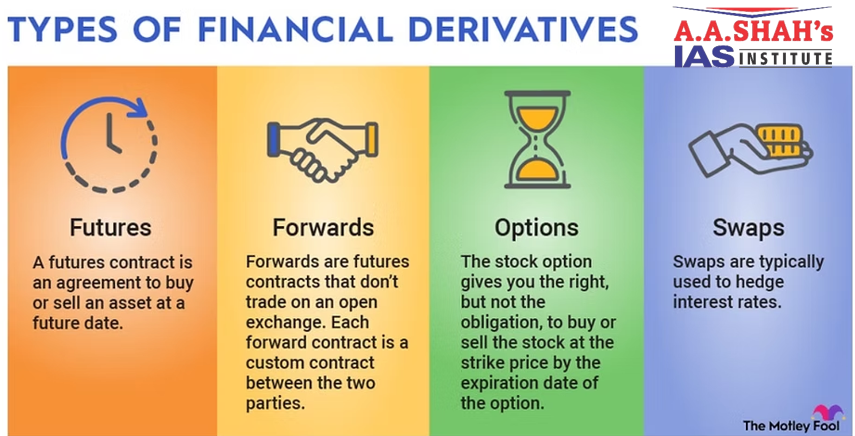 TYPES OF FINANCIAL DERIVATIVES

A.A.SHAH's
IAS INSTITUTE

Futures

A futures contract is an agreement to buy or sell an asset at a future date.

Forwards

Forwards are futures contracts that don't trade on an open exchange. Each forward contract is a custom contract between the two parties.

Options

The stock option gives you the right, but not the obligation, to buy or sell the stock at the strike price by the expiration date of the option.

Swaps

Swaps are typically used to hedge interest rates.

The Motley Fool